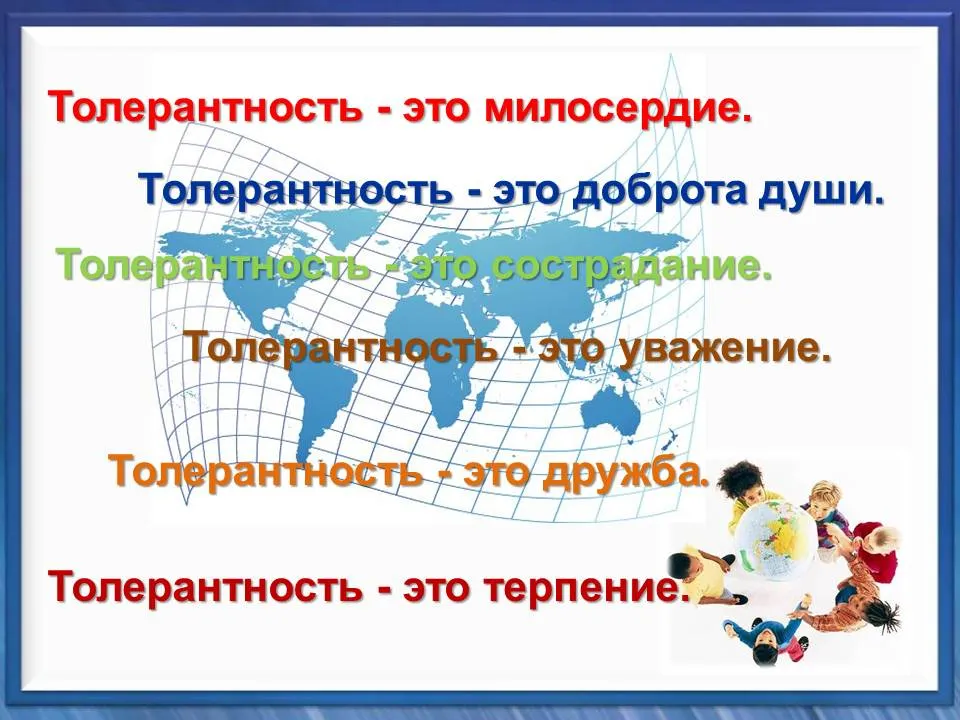 Толерантность - это милосердие.

Толерантность - это доброта души.

Толерантность - это сострадание.

Толерантность - это уважение.

Толерантность - это дружба.

Толерантность - это терпение.